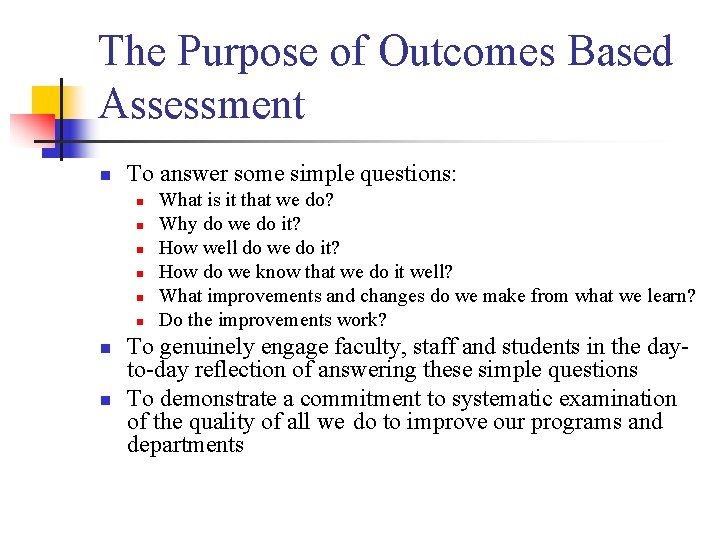 The Purpose of Outcomes Based Assessment

- To answer some simple questions:
  - What is it that we do?
  - Why do we do it?
  - How well do we do it?
  - How do we know that we do it well?
  - What improvements and changes do we make from what we learn?
  - Do the improvements work?
- To genuinely engage faculty, staff and students in the day-to-day reflection of answering these simple questions
- To demonstrate a commitment to systematic examination of the quality of all we do to improve our programs and departments